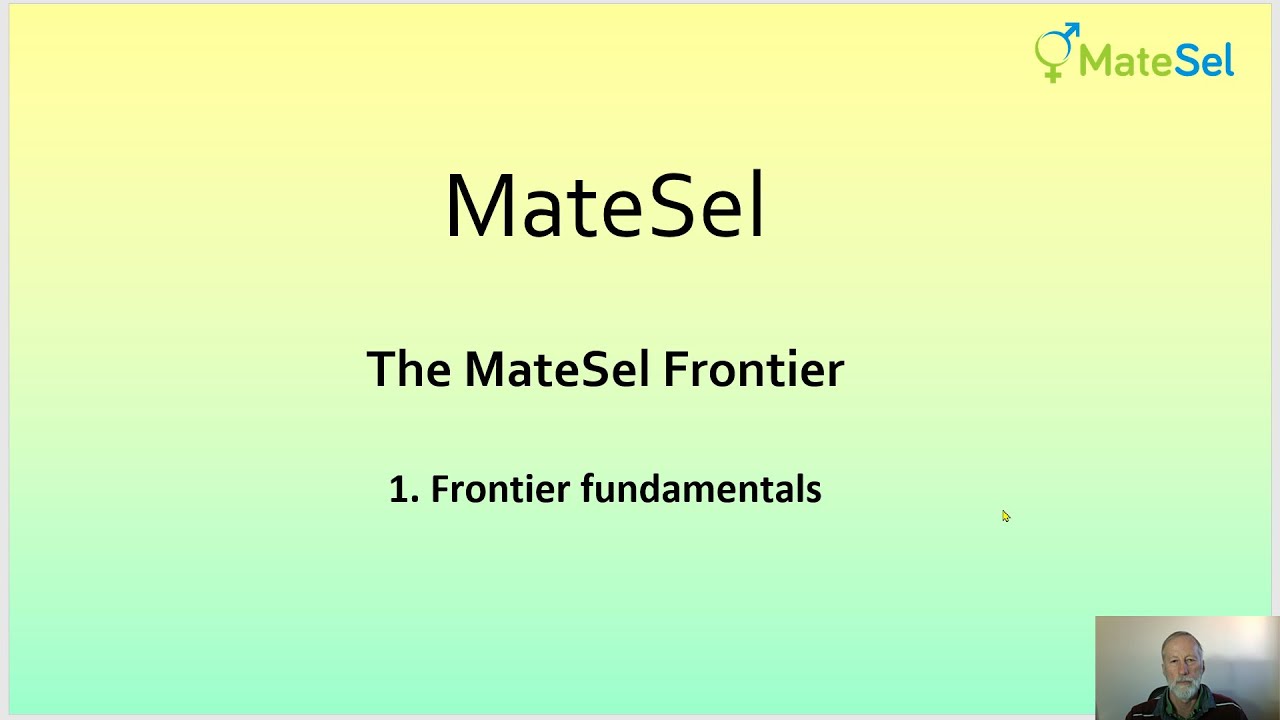 MateSel

MateSel

The MateSel Frontier

1. Frontier fundamentals